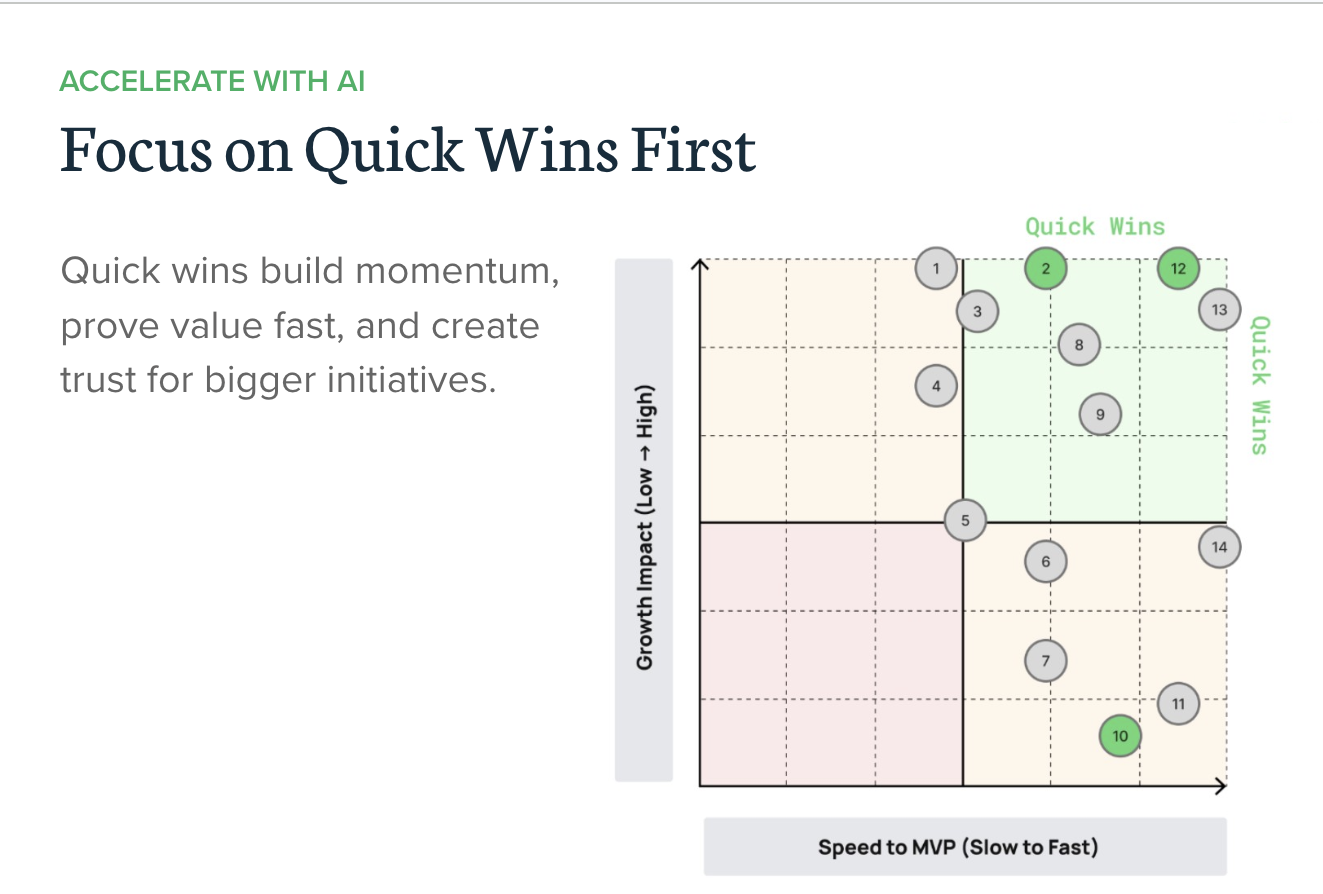 ACCELERATE WITH AI

Focus on Quick Wins First

Quick wins build momentum, prove value fast, and create trust for bigger initiatives.

Quick Wins

Quick Wins

Growth Impact (Low → High)

1
2
12
3
13
8
4
9
5
14
6
7
11
10

Speed to MVP (Slow to Fast)